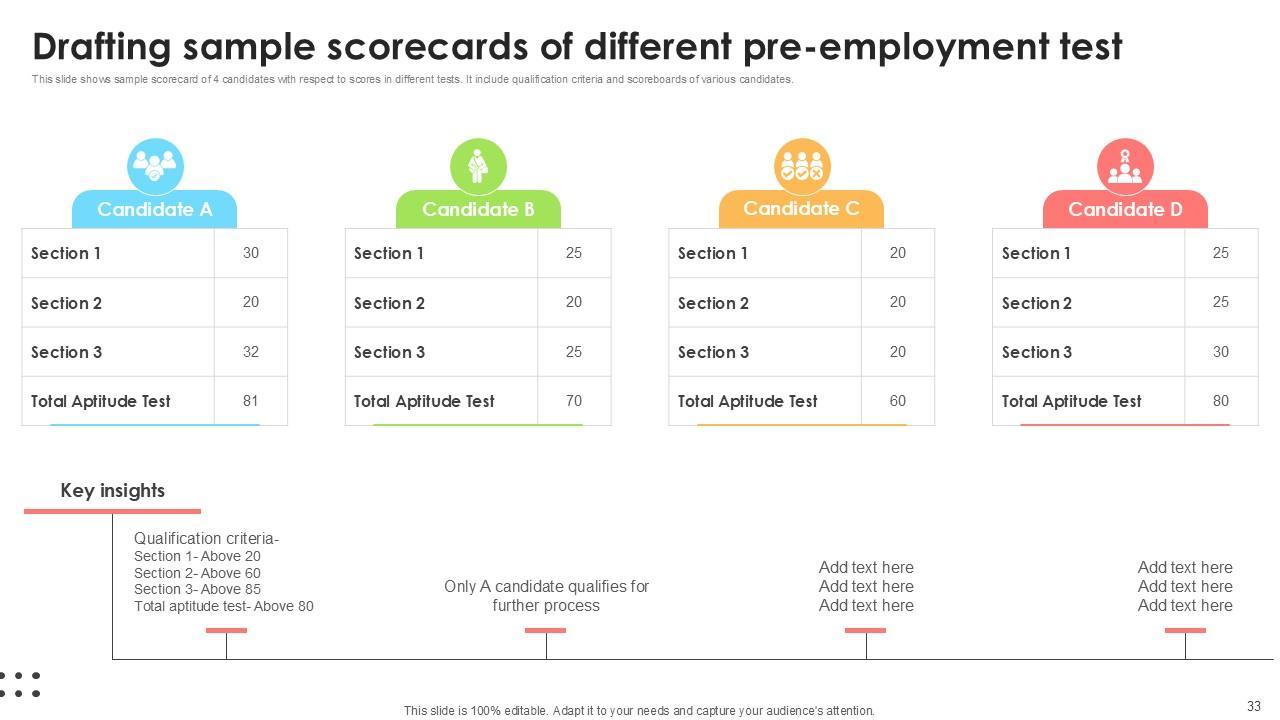 Drafting sample scorecards of different pre-employment test

This slide shows sample scorecard of 4 candidates with respect to scores in different tests. It include qualification criteria and scoreboards of various candidates.

Candidate A

| Section 1 | 30 |
|---|---|
| Section 2 | 20 |
| Section 3 | 32 |
| Total Aptitude Test | 81 |

Candidate B

| Section 1 | 25 |
|---|---|
| Section 2 | 20 |
| Section 3 | 25 |
| Total Aptitude Test | 70 |

Candidate C

| Section 1 | 20 |
|---|---|
| Section 2 | 20 |
| Section 3 | 20 |
| Total Aptitude Test | 60 |

Candidate D

| Section 1 | 25 |
|---|---|
| Section 2 | 25 |
| Section 3 | 30 |
| Total Aptitude Test | 80 |

Key insights

Qualification criteria-
Section 1- Above 20
Section 2- Above 60
Section 3- Above 85
Total aptitude test- Above 80

Only A candidate qualifies for further process

Add text here
Add text here
Add text here

Add text here
Add text here
Add text here

This slide is 100% editable. Adapt it to your needs and capture your audience's attention.

33